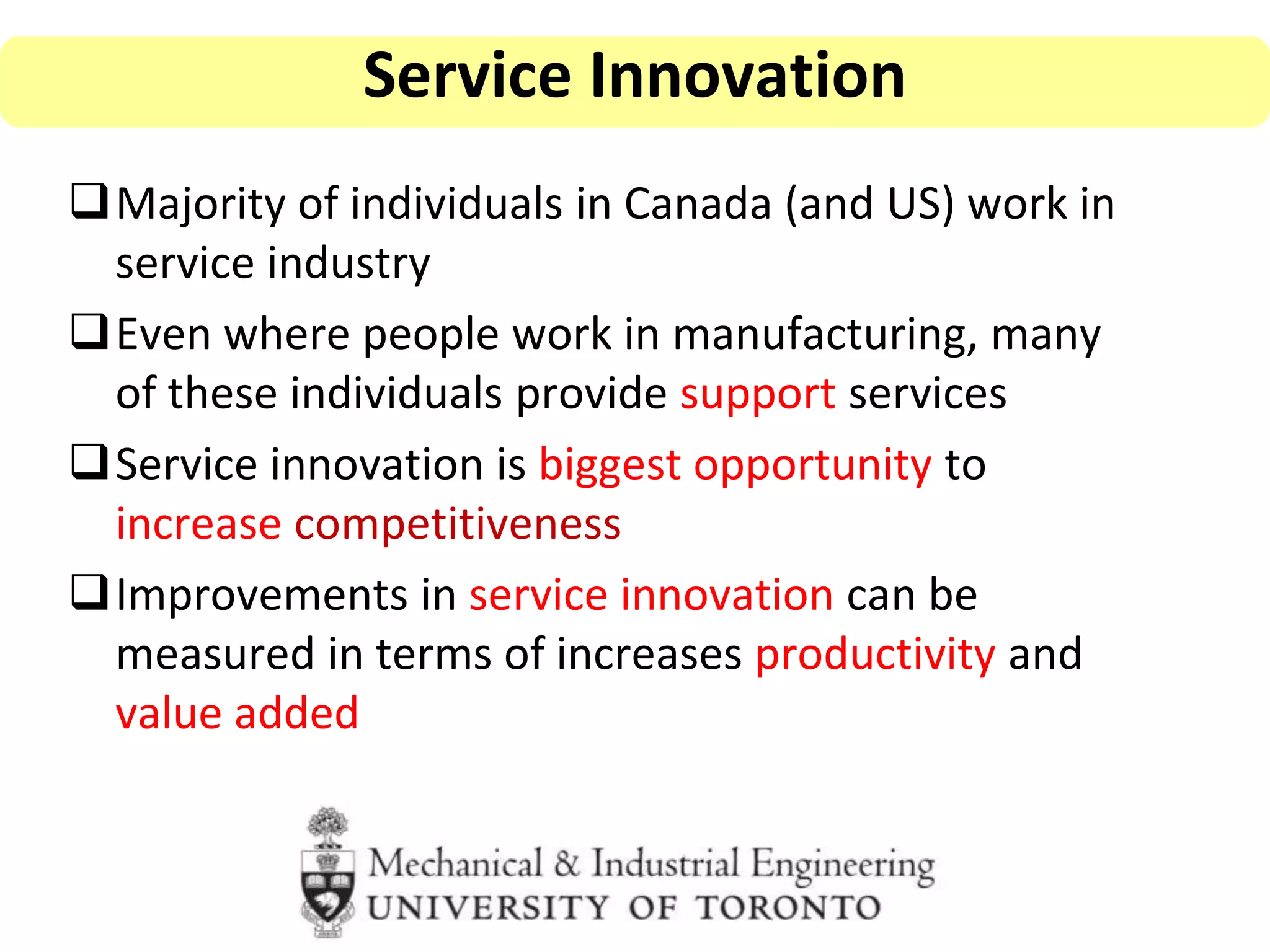 Service Innovation

❑ Majority of individuals in Canada (and US) work in service industry

❑ Even where people work in manufacturing, many of these individuals provide support services

❑ Service innovation is biggest opportunity to increase competitiveness

❑ Improvements in service innovation can be measured in terms of increases productivity and value added

Mechanical & Industrial Engineering
UNIVERSITY OF TORONTO